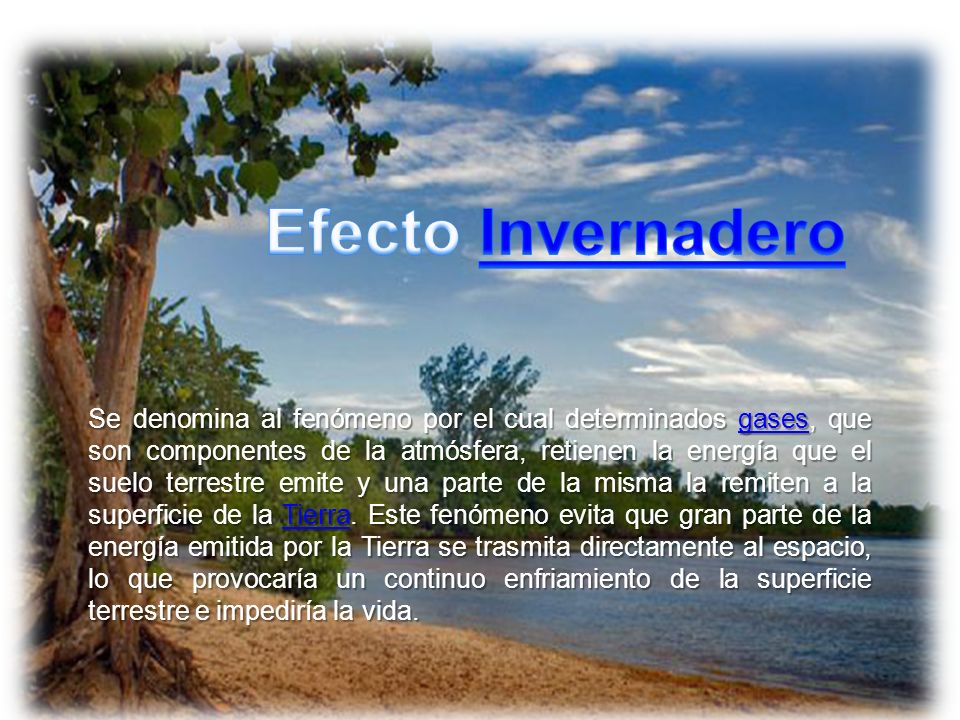 Efecto Invernadero

Se denomina al fenómeno por el cual determinados gases, que son componentes de la atmósfera, retienen la energía que el suelo terrestre emite y una parte de la misma la remiten a la superficie de la Tierra. Este fenómeno evita que gran parte de la energía emitida por la Tierra se trasmita directamente al espacio, lo que provocaría un continuo enfriamiento de la superficie terrestre e impediría la vida.